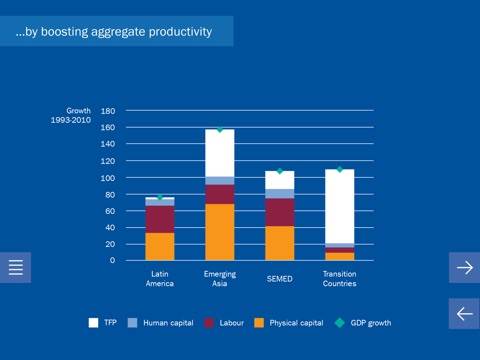 ...by boosting aggregate productivity

Growth 1993-2010

180
160
140
120
100
80
60
40
20
0

Latin America
Emerging Asia
SEMED
Transition Countries

TFP
Human capital
Labour
Physical capital
GDP growth